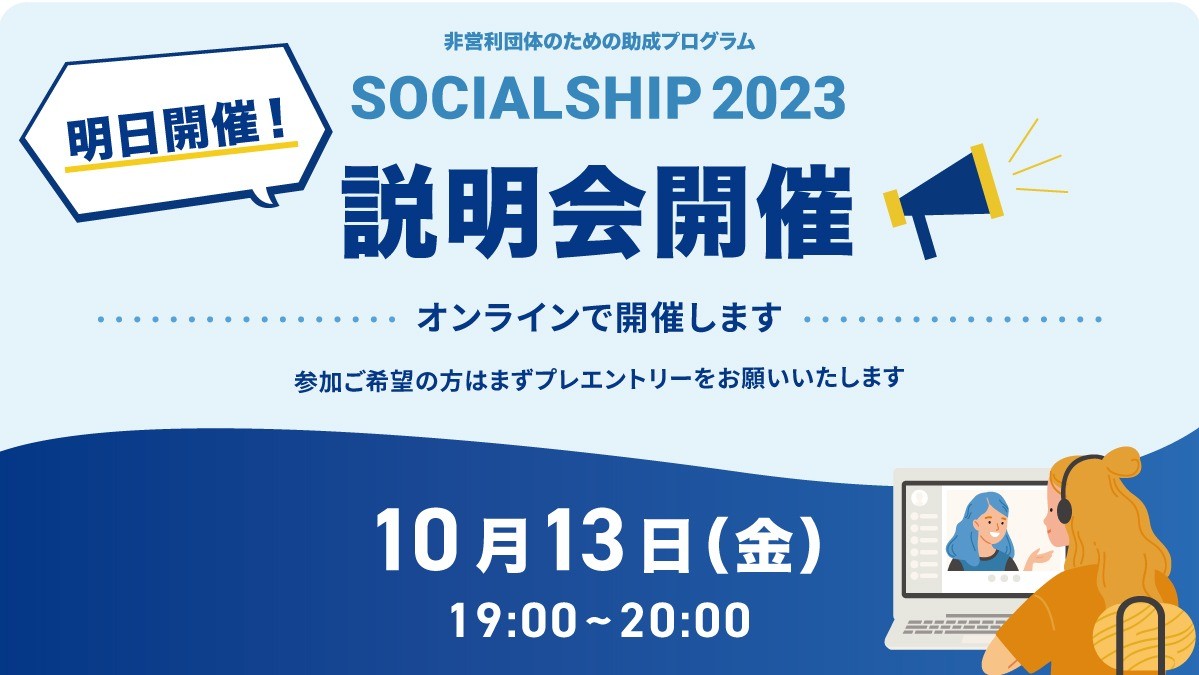 明日開催！

非営利団体のための助成プログラム

SOCIALSHIP 2023

説明会開催

オンラインで開催します

参加ご希望の方はまずプレエントリーをお願いいたします

10月13日(金)

19:00～20:00